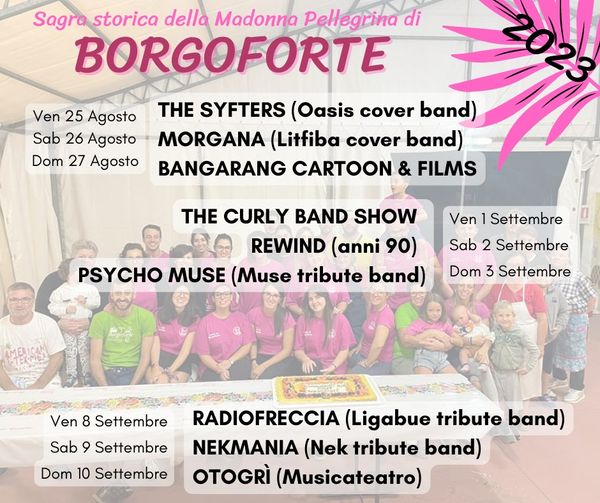 Sagra storica della Madonna Pellegrina di
BORGOFORTE
2023

Ven 25 Agosto
Sab 26 Agosto
Dom 27 Agosto

THE SYFTERS (Oasis cover band)
MORGANA (Litfiba cover band)
BANGARANG CARTOON & FILMS

THE CURLY BAND SHOW
REWIND (anni 90)
PSYCHO MUSE (Muse tribute band)

Ven 1 Settembre
Sab 2 Settembre
Dom 3 Settembre

Ven 8 Settembre
Sab 9 Settembre
Dom 10 Settembre

RADIOFRECCIA (Ligabue tribute band)
NEKMANIA (Nek tribute band)
OTOGRÌ (Musicateatro)